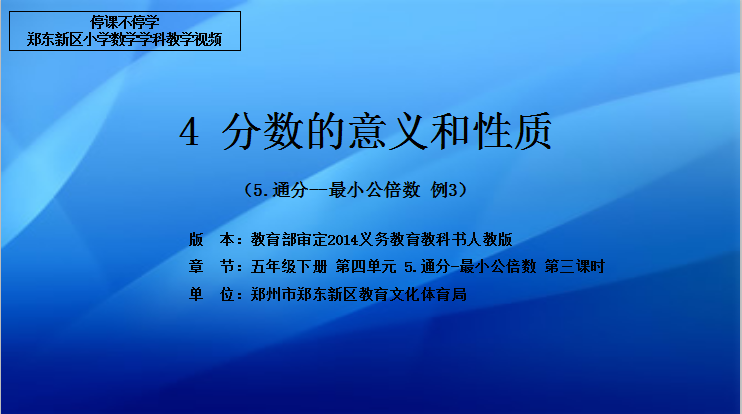 停课不停学
郑东新区小学数学学科教学视频

4 分数的意义和性质

（5.通分—最小公倍数 例3）

版 本：教育部审定2014义务教育教科书人教版
章 节：五年级下册 第四单元 5.通分-最小公倍数 第三课时
单 位：郑州市郑东新区教育文化体育局